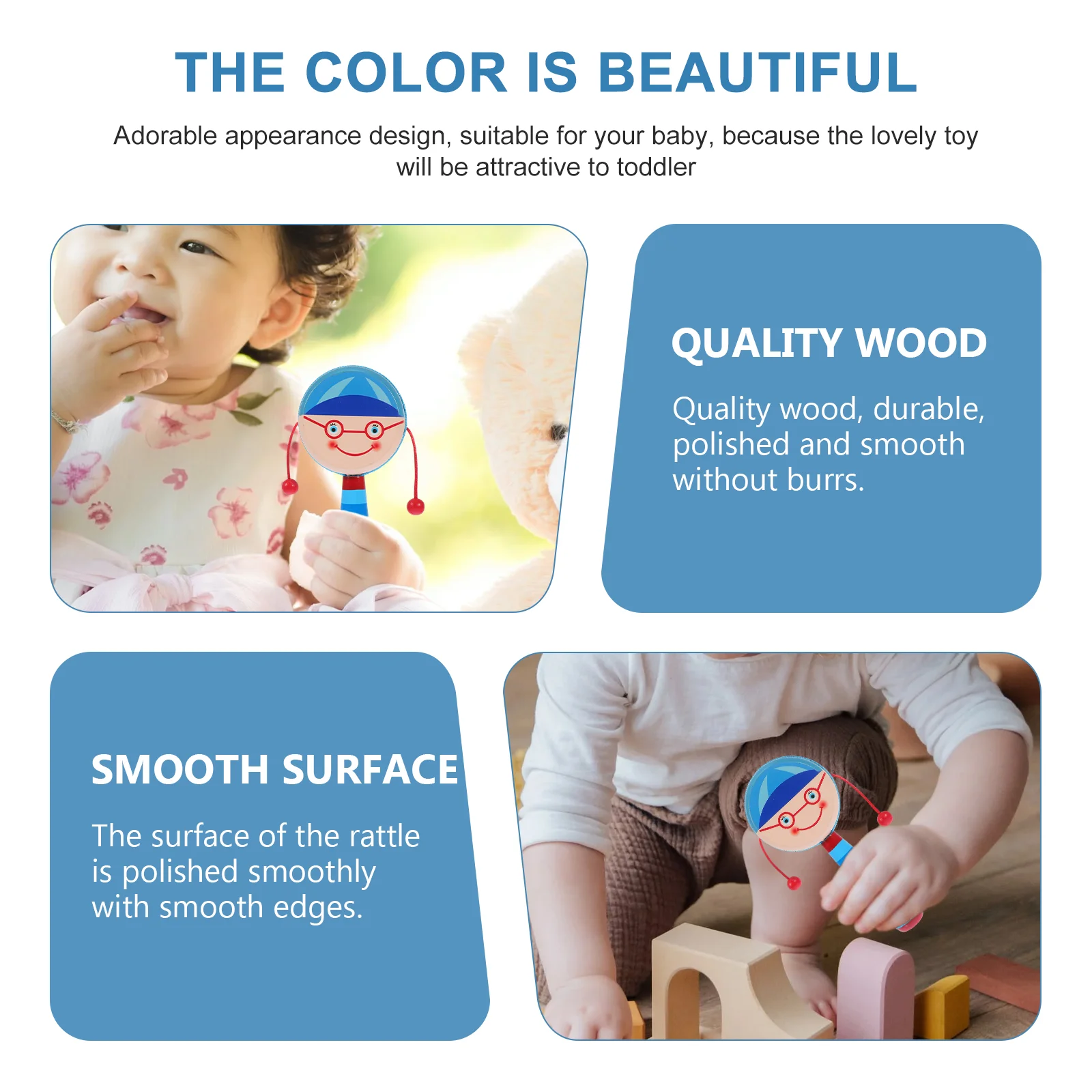 THE COLOR IS BEAUTIFUL

Adorable appearance design, suitable for your baby, because the lovely toy will be attractive to toddler

QUALITY WOOD

Quality wood, durable, polished and smooth without burrs.

SMOOTH SURFACE

The surface of the rattle is polished smoothly with smooth edges.